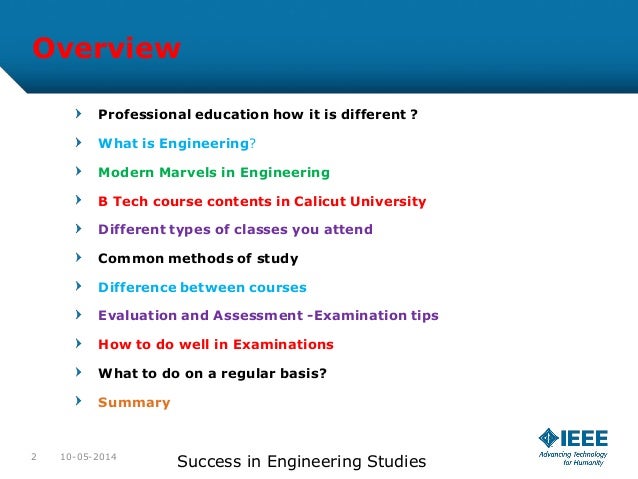 Overview

Professional education how it is different ?

What is Engineering?

Modern Marvels in Engineering

B Tech course contents in Calicut University

Different types of classes you attend

Common methods of study

Difference between courses

Evaluation and Assessment -Examination tips

How to do well in Examinations

What to do on a regular basis?

Summary

2 10-05-2014

Success in Engineering Studies

IEEE
Advancing Technology for Humanity